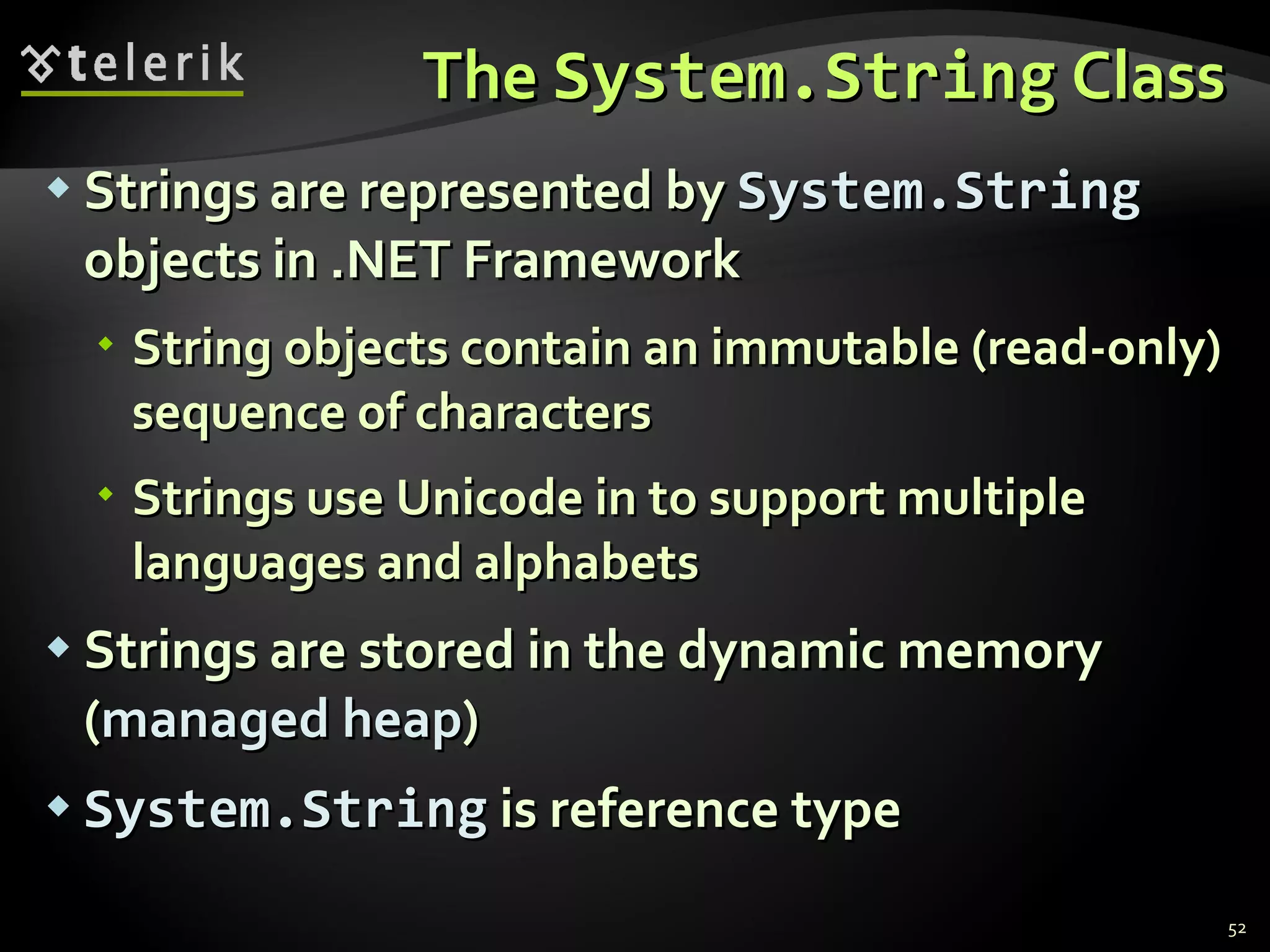 telerik

The System.String Class

Strings are represented by System.String objects in .NET Framework

String objects contain an immutable (read-only) sequence of characters

Strings use Unicode in to support multiple languages and alphabets

Strings are stored in the dynamic memory (managed heap)

System.String is reference type

52